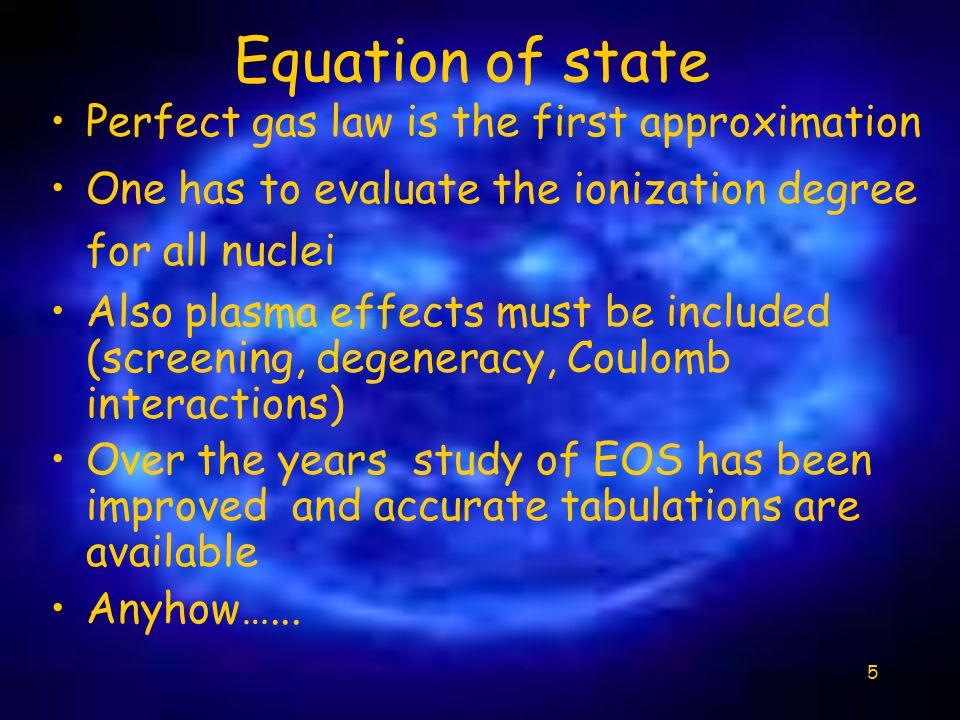 Equation of state

• Perfect gas law is the first approximation
• One has to evaluate the ionization degree for all nuclei
• Also plasma effects must be included (screening, degeneracy, Coulomb interactions)
• Over the years study of EOS has been improved and accurate tabulations are available
• Anyhow……

5